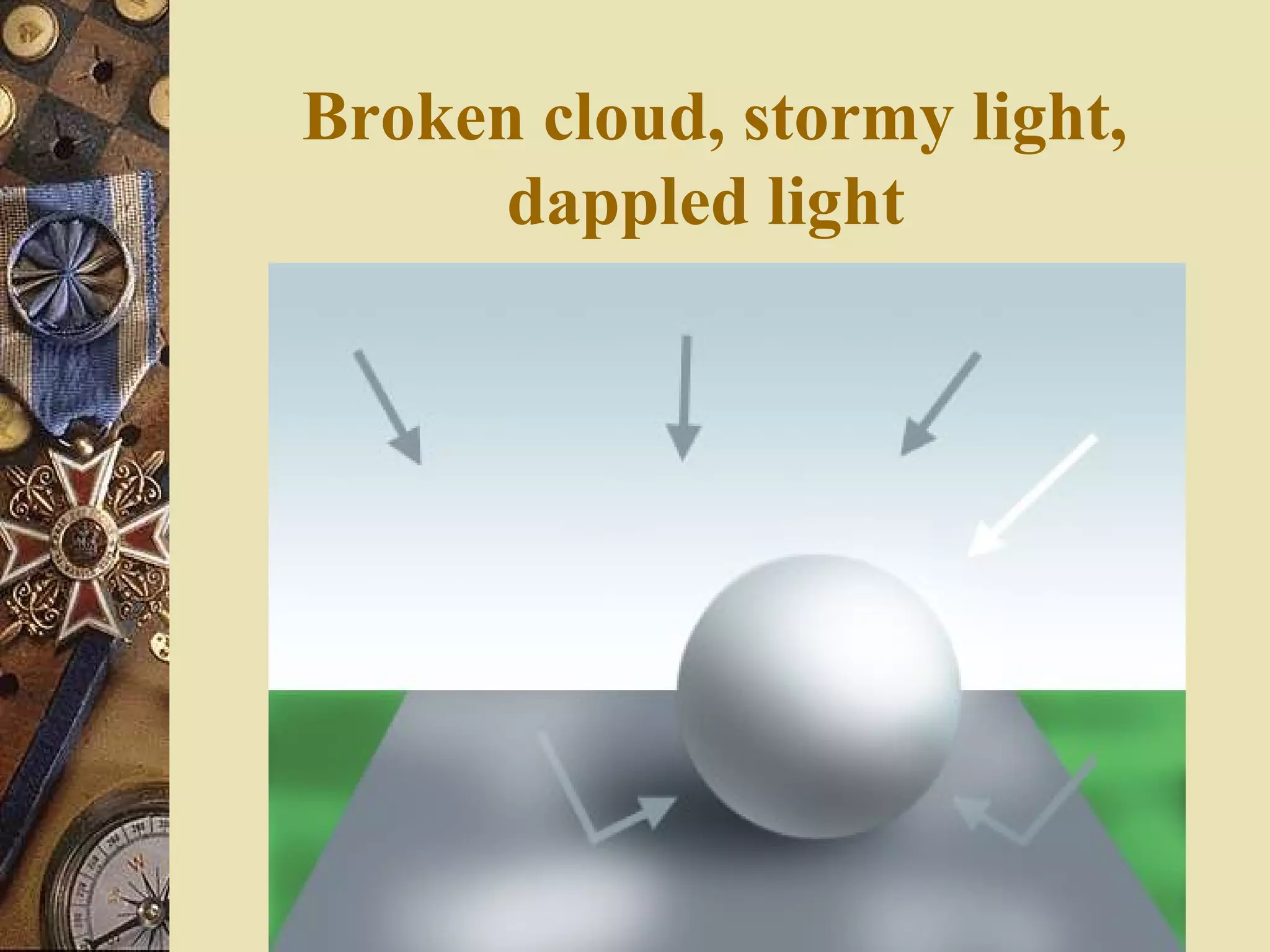 Broken cloud, stormy light, dappled light